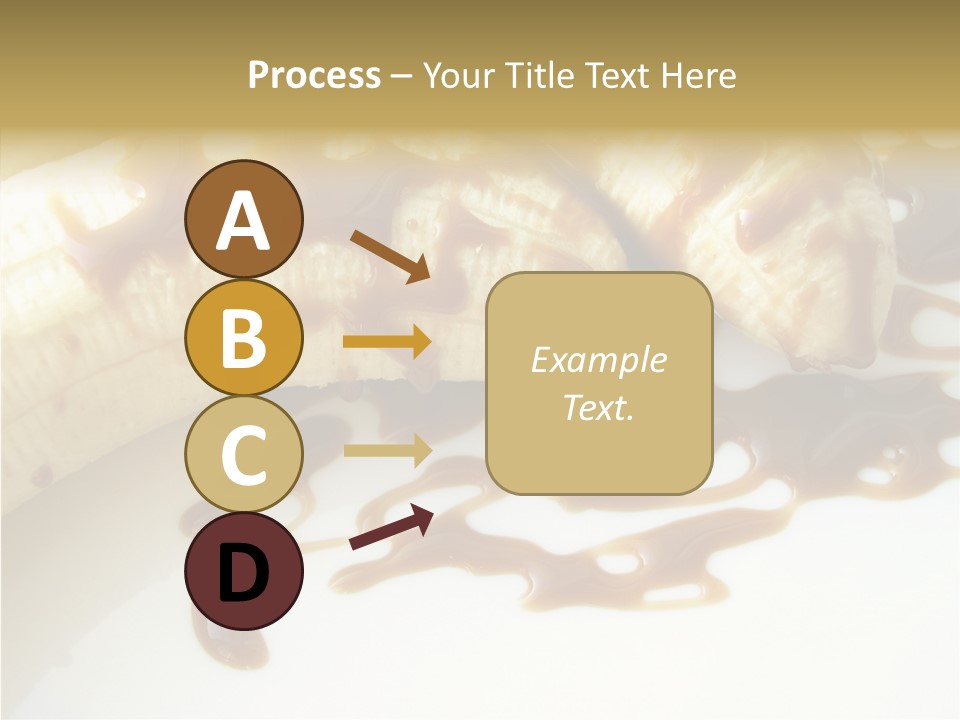 Process – Your Title Text Here

A

B

C

D

Example Text.